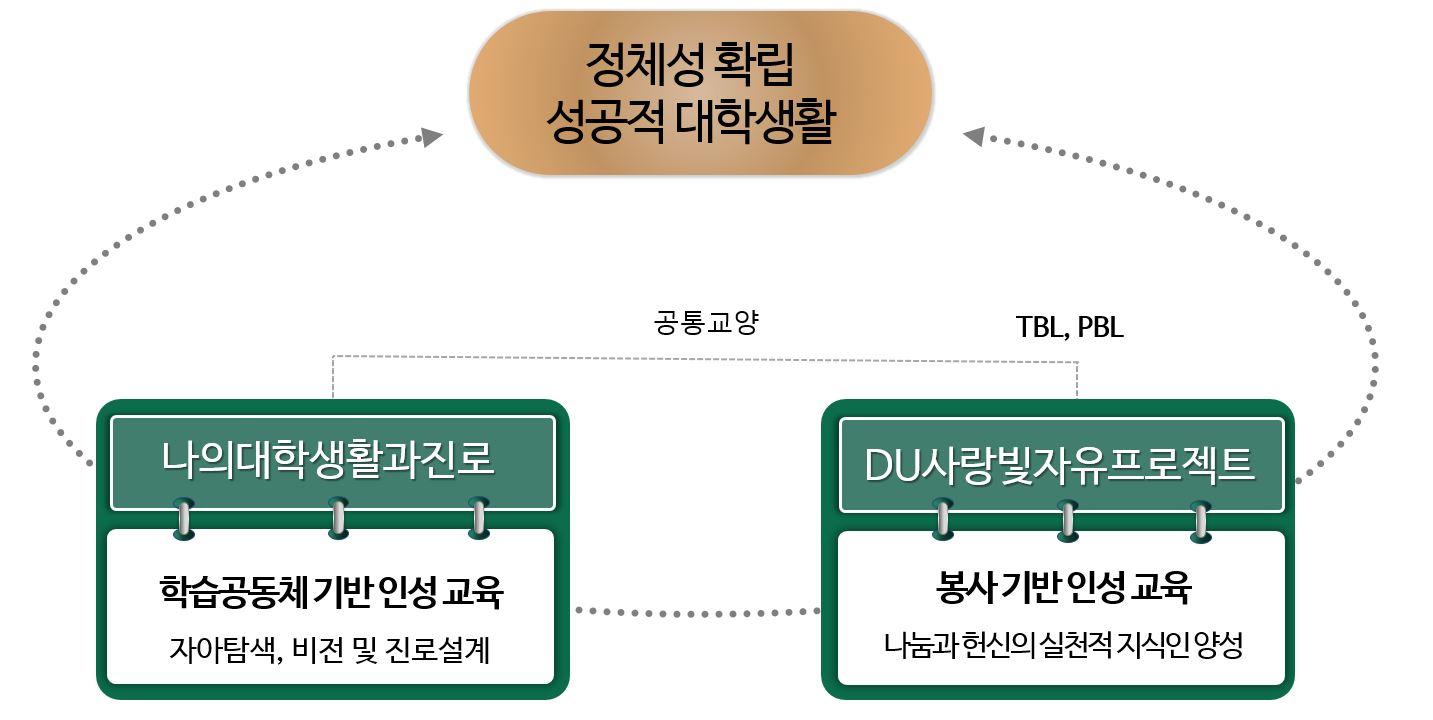 정체성 확립
성공적 대학생활

공통교양

TBL, PBL

나의대학생활과진로

학습공동체 기반 인성 교육

자아탐색, 비전 및 진로설계

DU사랑빛자유프로젝트

봉사 기반 인성 교육

나눔과 헌신의 실천적 지식인 양성